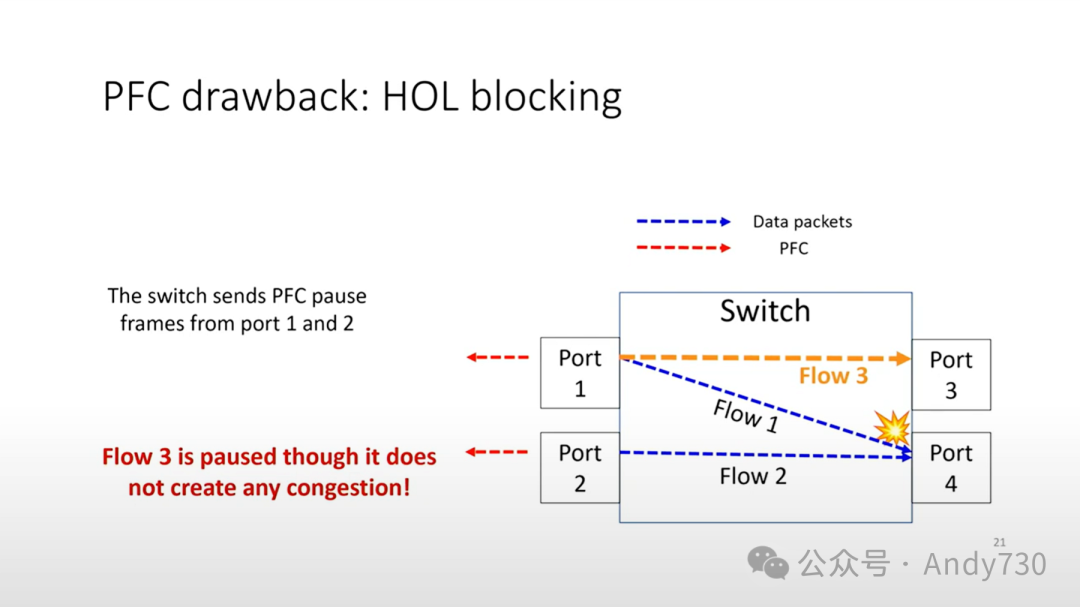 PFC drawback: HOL blocking

Data packets
PFC

The switch sends PFC pause frames from port 1 and 2

Flow 3 is paused though it does not create any congestion!

Switch

Port 1

Port 2

Port 3

Port 4

Flow 3

Flow 1

Flow 2

21

公众号 · Andy730